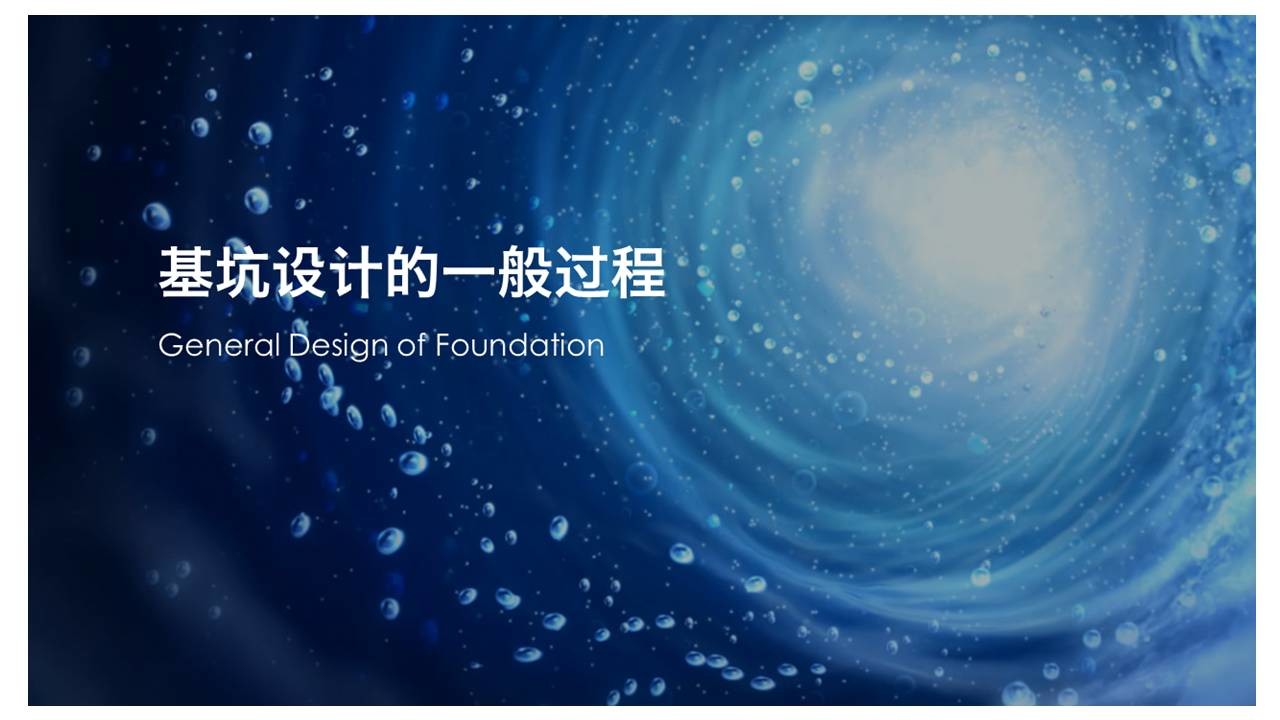 基坑设计的一般过程

General Design of Foundation